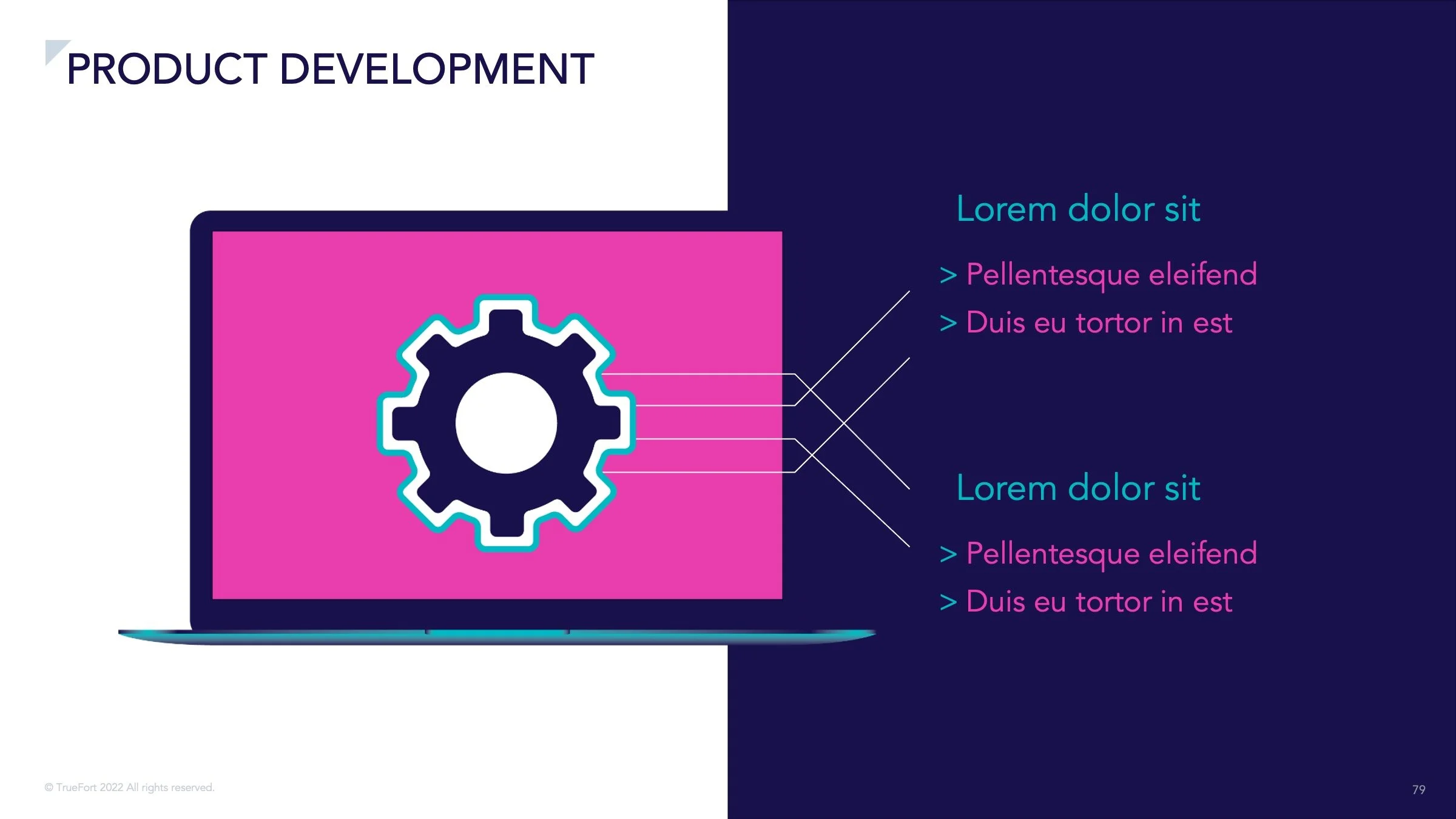 PRODUCT DEVELOPMENT

Lorem dolor sit

> Pellentesque eleifend
> Duis eu tortor in est

Lorem dolor sit

> Pellentesque eleifend
> Duis eu tortor in est

© TrueFort 2022 All rights reserved.

79